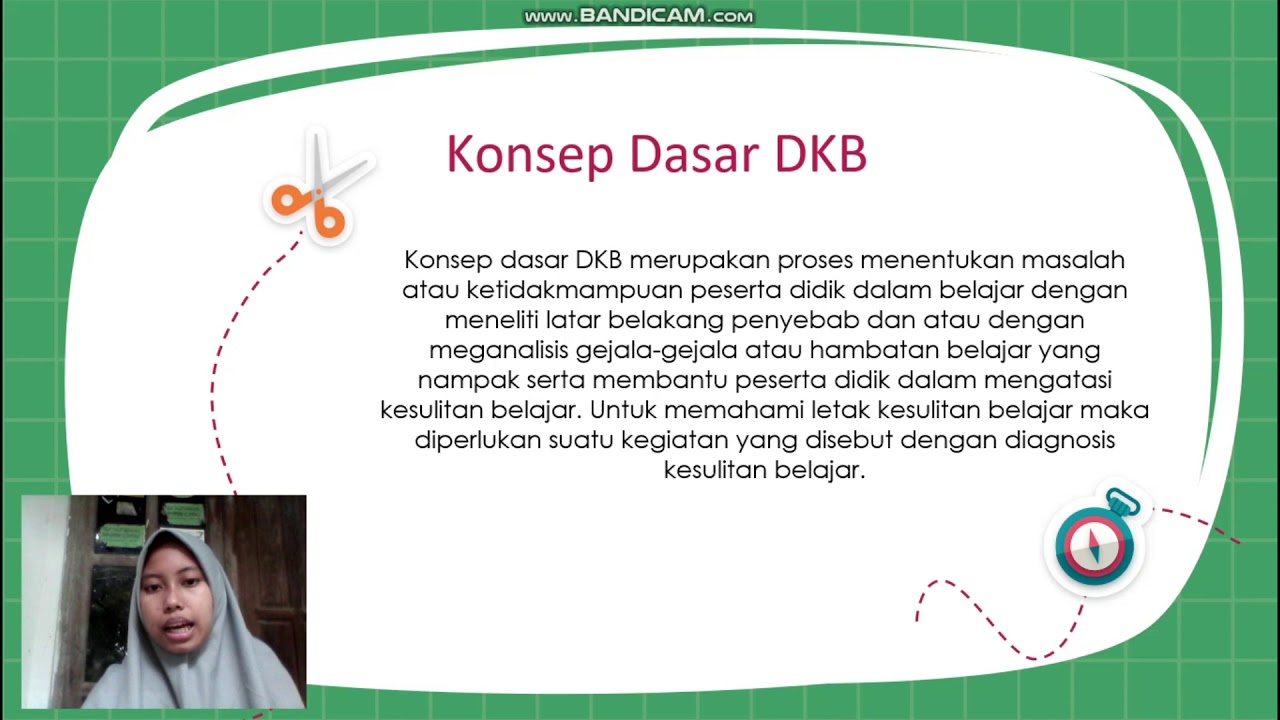 www.BANDICAM.com

Konsep Dasar DKB

Konsep dasar DKB merupakan proses menentukan masalah atau ketidakmampuan peserta didik dalam belajar dengan meneliti latar belakang penyebab dan atau dengan meganalisis gejala-gejala atau hambatan belajar yang nampak serta membantu peserta didik dalam mengatasi kesulitan belajar. Untuk memahami letak kesulitan belajar maka diperlukan suatu kegiatan yang disebut dengan diagnosis kesulitan belajar.